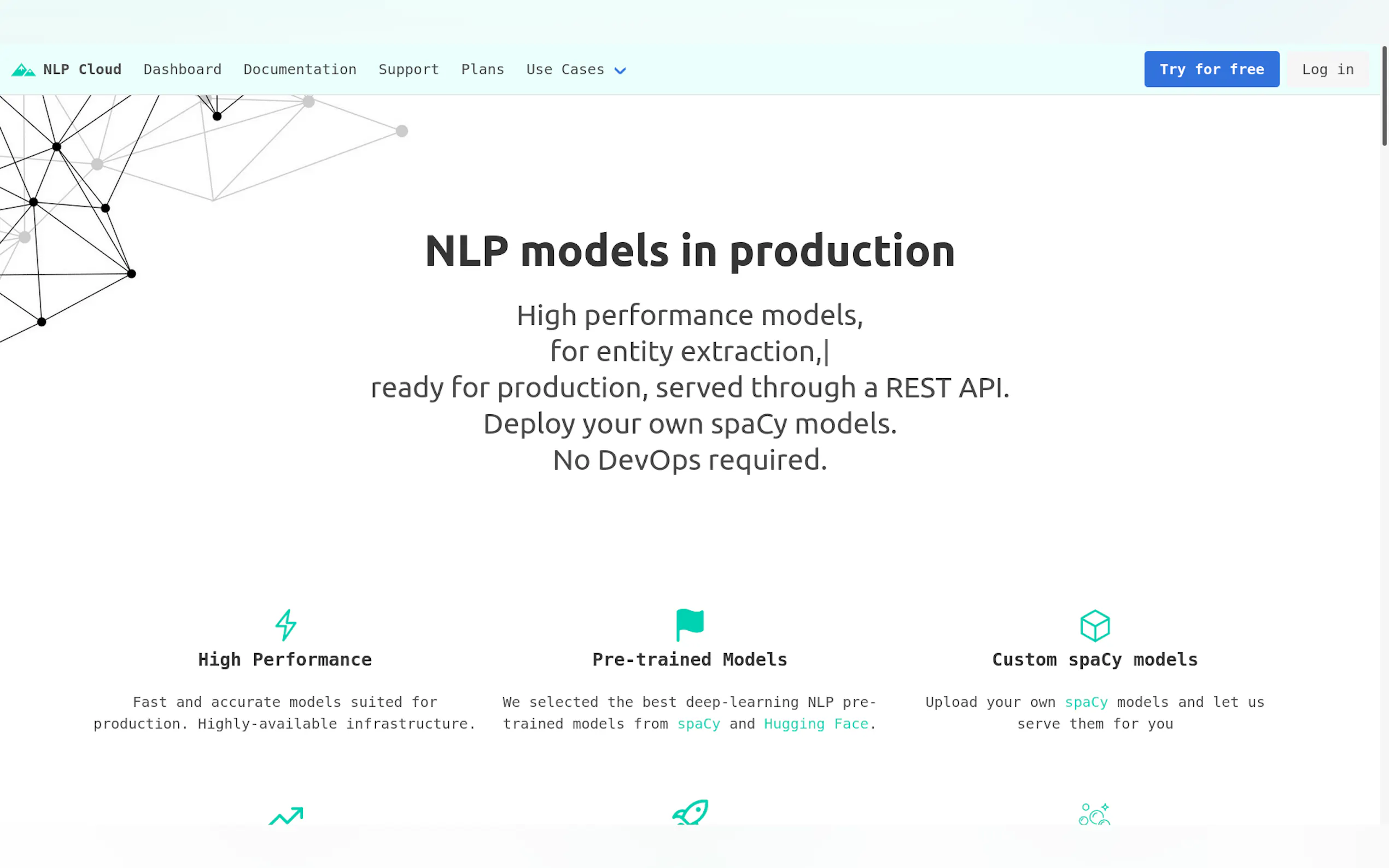 NLP Cloud Dashboard Documentation Support Plans Use Cases

Try for free Log in

NLP models in production

High performance models,
for entity extraction,|
ready for production, served through a REST API.
Deploy your own spaCy models.
No DevOps required.

High Performance

Fast and accurate models suited for production. Highly-available infrastructure.

Pre-trained Models

We selected the best deep-learning NLP pre-trained models from spaCy and Hugging Face.

Custom spaCy models

Upload your own spaCy models and let us serve them for you